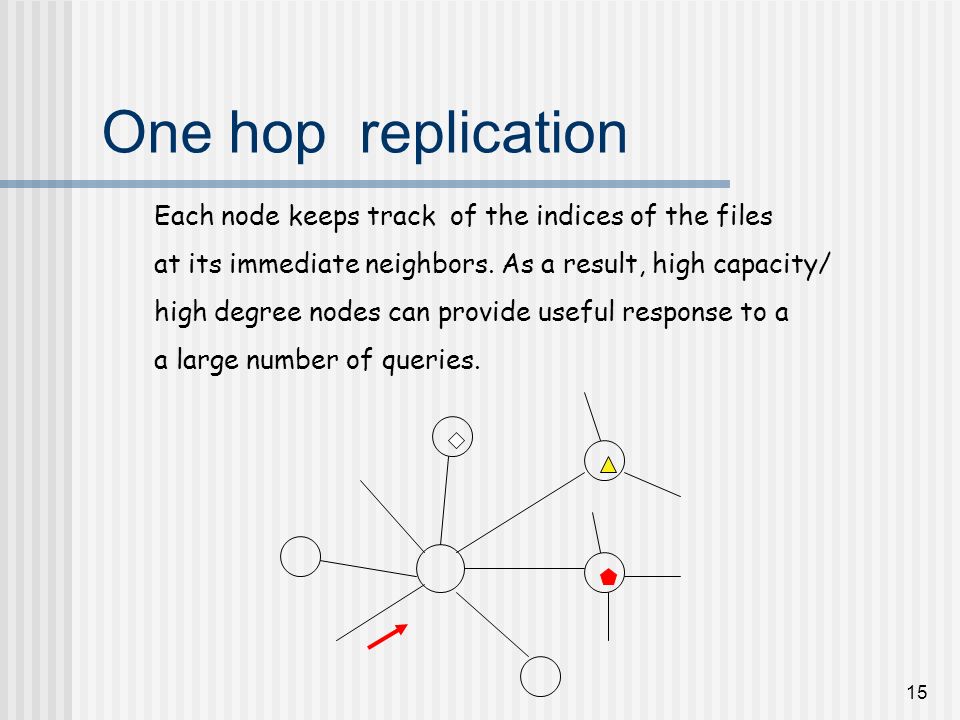 One hop replication

Each node keeps track of the indices of the files at its immediate neighbors. As a result, high capacity/ high degree nodes can provide useful response to a a large number of queries.

15